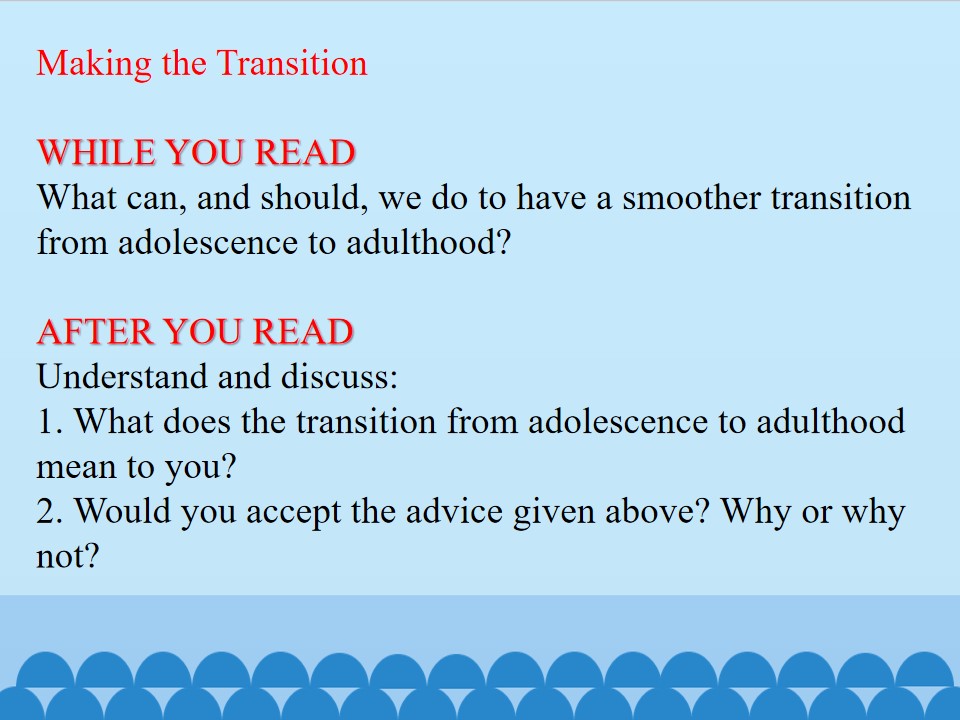 Making the Transition

WHILE YOU READ
What can, and should, we do to have a smoother transition from adolescence to adulthood?

AFTER YOU READ
Understand and discuss:
1. What does the transition from adolescence to adulthood mean to you?
2. Would you accept the advice given above? Why or why not?